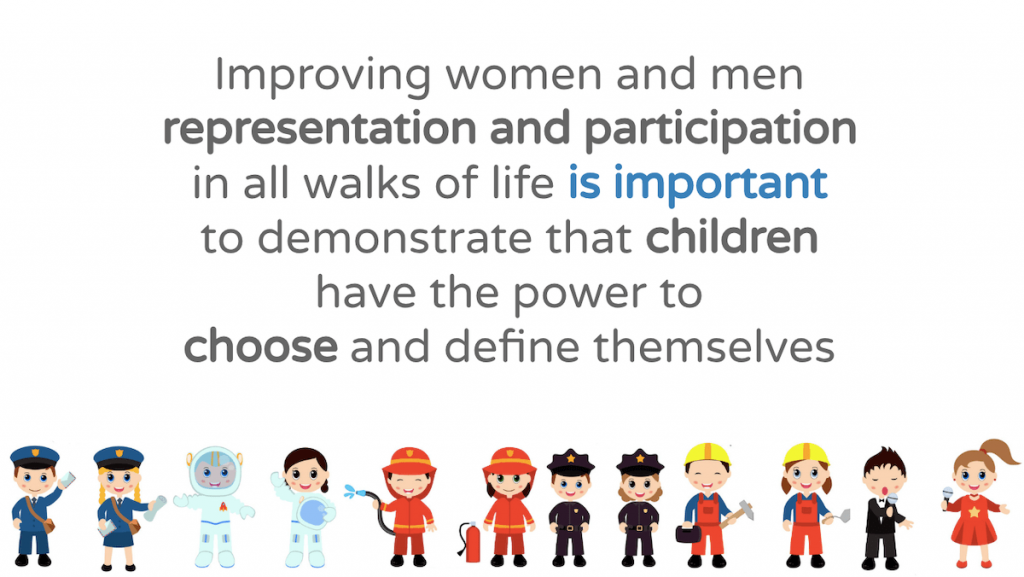 Improving women and men representation and participation in all walks of life is important to demonstrate that children have the power to choose and define themselves